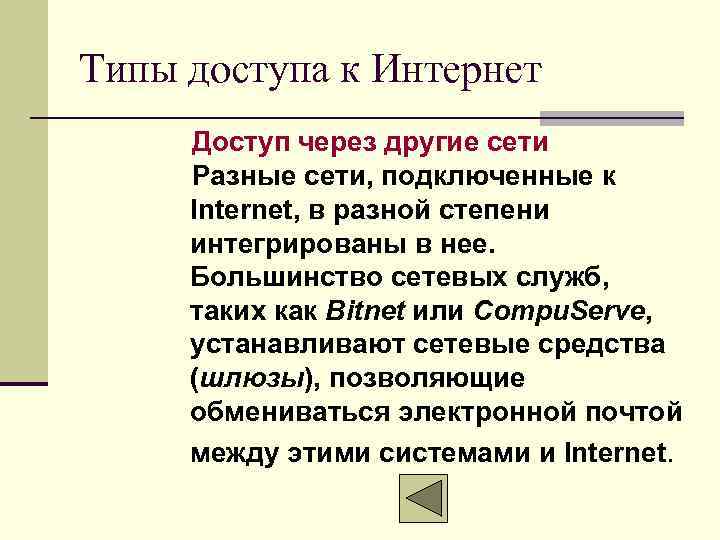 Типы доступа к Интернет

Доступ через другие сети

Разные сети, подключенные к Internet, в разной степени интегрированы в нее. Большинство сетевых служб, таких как Bitnet или CompuServe, устанавливают сетевые средства (шлюзы), позволяющие обмениваться электронной почтой между этими системами и Internet.